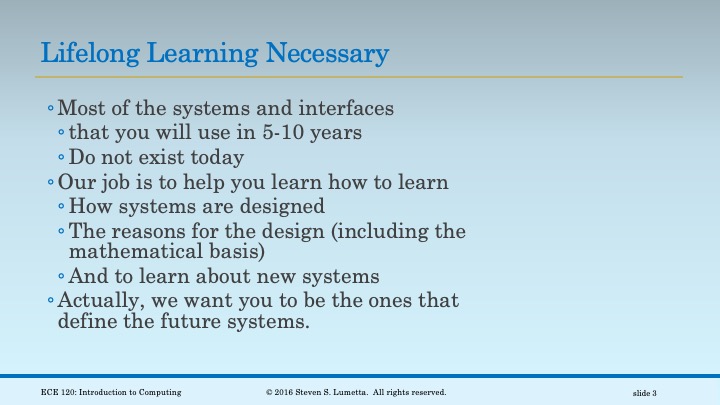 Lifelong Learning Necessary

◦ Most of the systems and interfaces
◦ that you will use in 5-10 years
◦ Do not exist today
◦ Our job is to help you learn how to learn
◦ How systems are designed
◦ The reasons for the design (including the mathematical basis)
◦ And to learn about new systems
◦ Actually, we want you to be the ones that define the future systems.

ECE 120: Introduction to Computing

© 2016 Steven S. Lumetta. All rights reserved.

slide 3